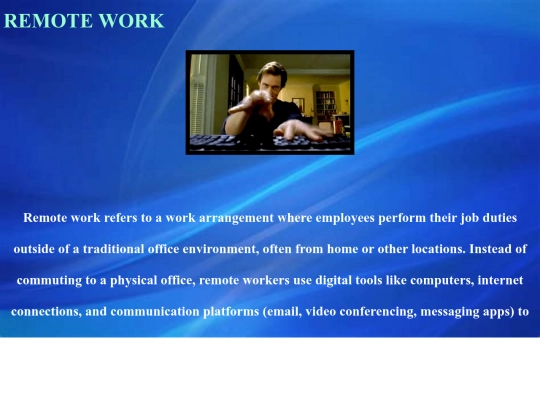 REMOTE WORK

Remote work refers to a work arrangement where employees perform their job duties outside of a traditional office environment, often from home or other locations. Instead of commuting to a physical office, remote workers use digital tools like computers, internet connections, and communication platforms (email, video conferencing, messaging apps) to